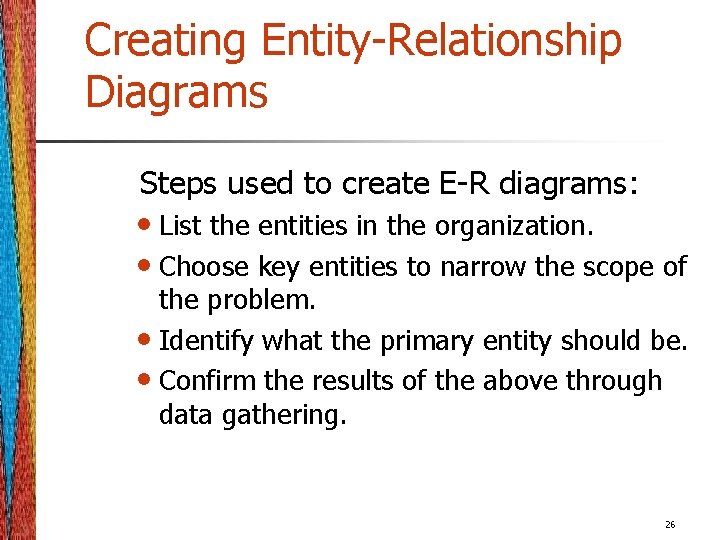 Creating Entity-Relationship Diagrams

Steps used to create E-R diagrams:

• List the entities in the organization.
• Choose key entities to narrow the scope of the problem.
• Identify what the primary entity should be.
• Confirm the results of the above through data gathering.

26